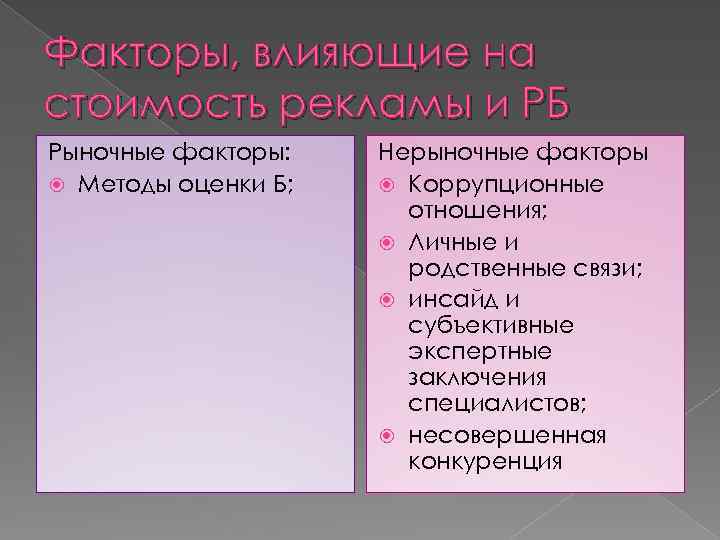 Факторы, влияющие на стоимость рекламы и РБ

Рыночные факторы:
Методы оценки Б;

Нерыночные факторы
Коррупционные отношения;
Личные и родственные связи;
инсайд и субъективные экспертные заключения специалистов;
несовершенная конкуренция